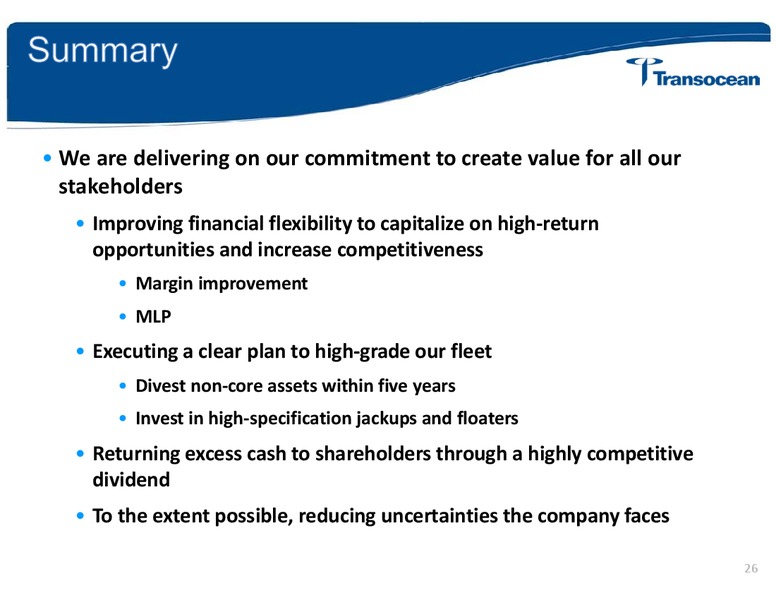 Summary

Transocean

• We are delivering on our commitment to create value for all our stakeholders

• Improving financial flexibility to capitalize on high-return opportunities and increase competitiveness

• Margin improvement

• MLP

• Executing a clear plan to high-grade our fleet

• Divest non-core assets within five years

• Invest in high-specification jackups and floaters

• Returning excess cash to shareholders through a highly competitive dividend

• To the extent possible, reducing uncertainties the company faces

26